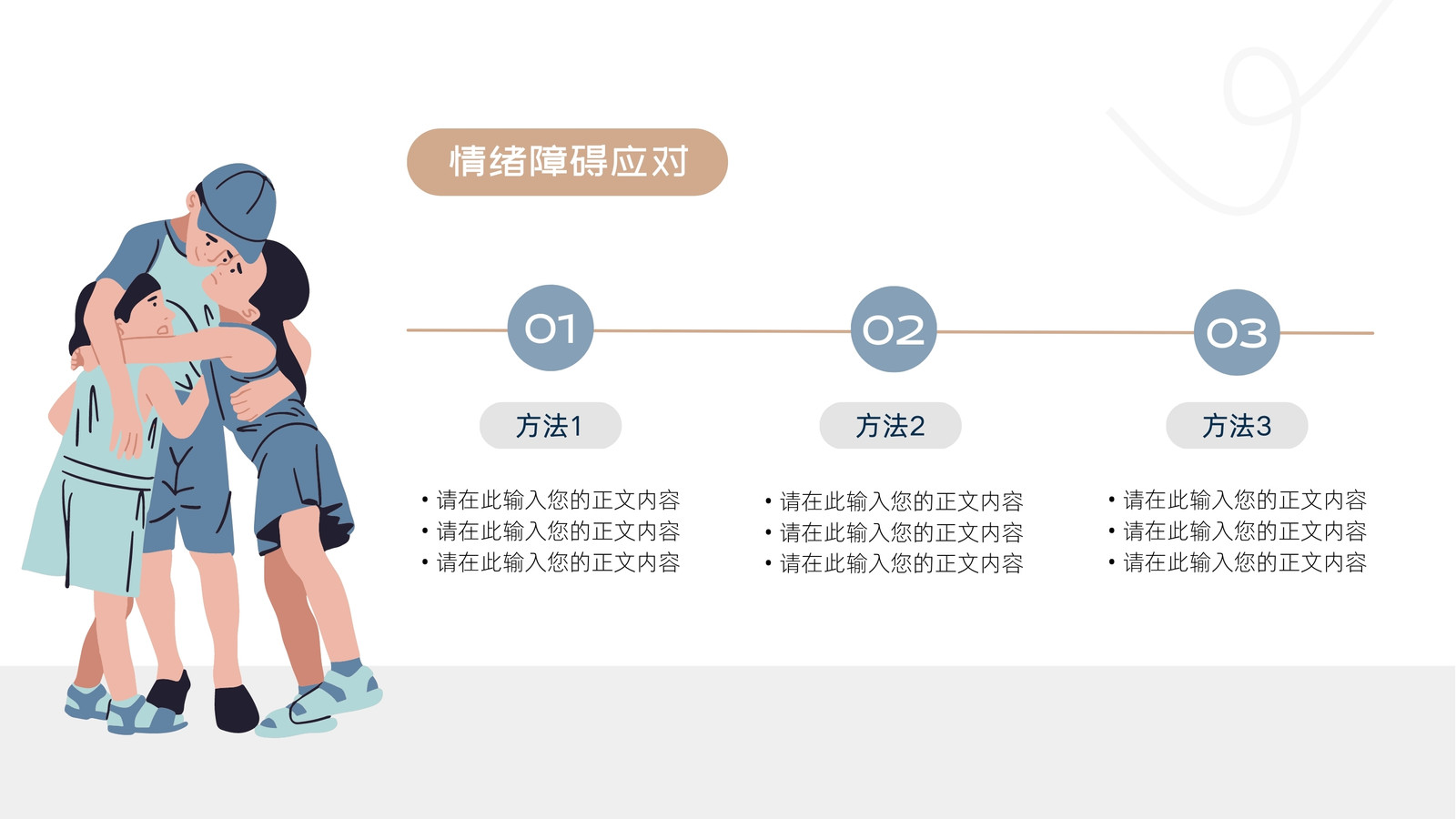 情绪障碍应对

01

方法1

• 请在此输入您的正文内容
• 请在此输入您的正文内容
• 请在此输入您的正文内容

02

方法2

• 请在此输入您的正文内容
• 请在此输入您的正文内容
• 请在此输入您的正文内容

03

方法3

• 请在此输入您的正文内容
• 请在此输入您的正文内容
• 请在此输入您的正文内容